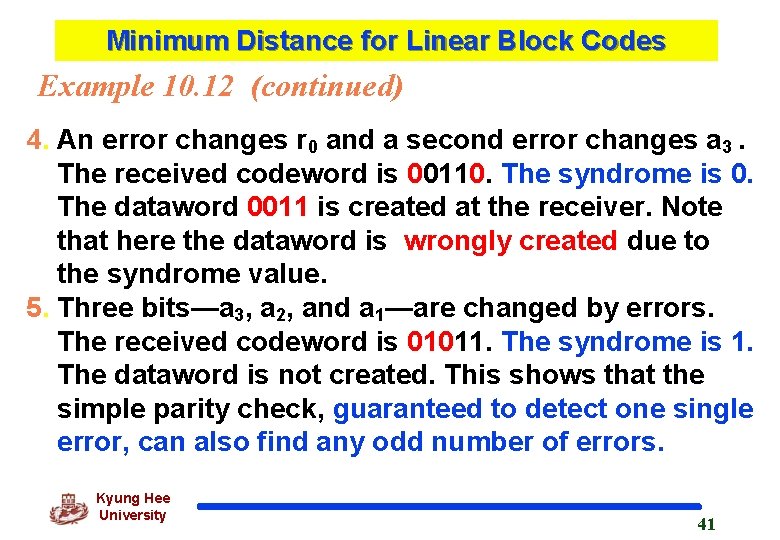 Minimum Distance for Linear Block Codes

Example 10.12 (continued)

4. An error changes $r_0$ and a second error changes $a_3$ . The received codeword is 00110. The syndrome is 0. The dataword 0011 is created at the receiver. Note that here the dataword is wrongly created due to the syndrome value.

5. Three bits—$a_3$, $a_2$, and $a_1$—are changed by errors. The received codeword is 01011. The syndrome is 1. The dataword is not created. This shows that the simple parity check, guaranteed to detect one single error, can also find any odd number of errors.

Kyung Hee University

41